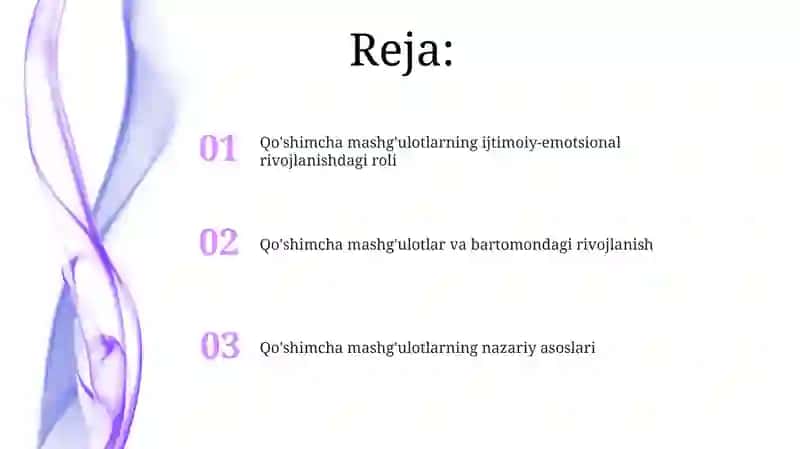 Reja:

01 Qo'shimcha mashg'ulotlarning ijtimoiy-emotsional rivojlanishdagi roli

02 Qo'shimcha mashg'ulotlar va bartomondagi rivojlanish

03 Qo'shimcha mashg'ulotlarning nazariy asoslari